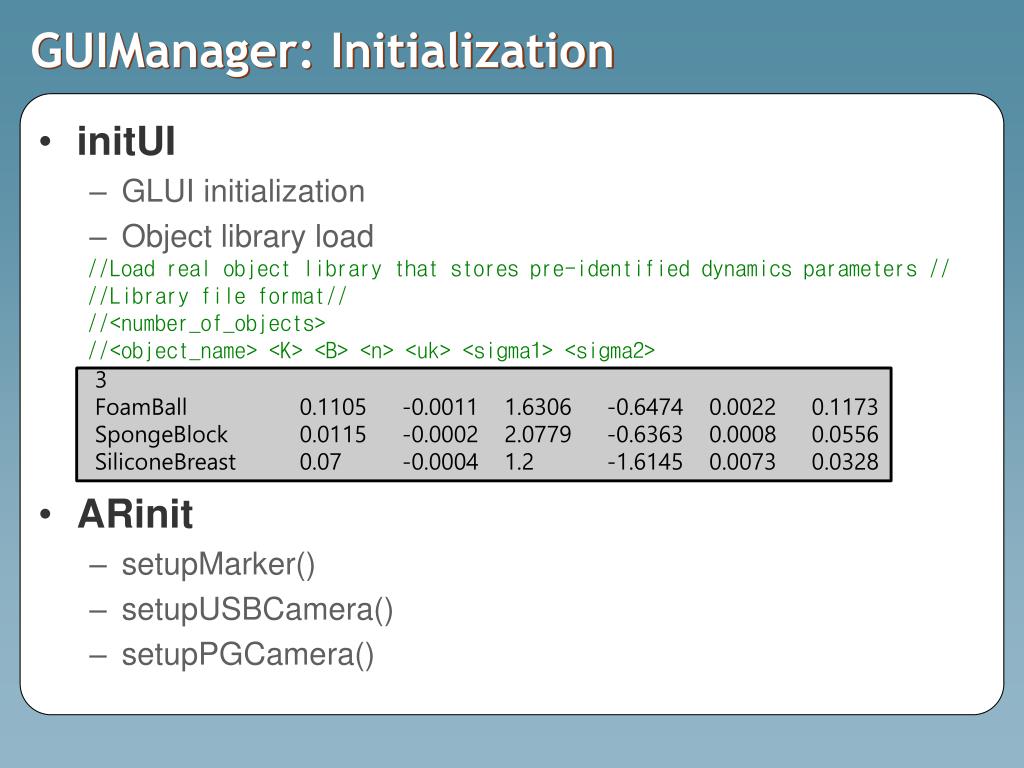 GUIManager: Initialization

• initUI
– GLUI initialization
– Object library load
//Load real object library that stores pre-identified dynamics parameters //
//Library file format//
//<number_of_objects>
//<object_name> <K> <B> <n> <uk> <sigma1> <sigma2>

3

| FoamBall | 0.1105 | -0.0011 | 1.6306 | -0.6474 | 0.0022 | 0.1173 |
|---|---|---|---|---|---|---|
| SpongeBlock | 0.0115 | -0.0002 | 2.0779 | -0.6363 | 0.0008 | 0.0556 |
| SiliconeBreast | 0.07 | -0.0004 | 1.2 | -1.6145 | 0.0073 | 0.0328 |

• ARinit
– setupMarker()
– setupUSBCamera()
– setupPGCamera()